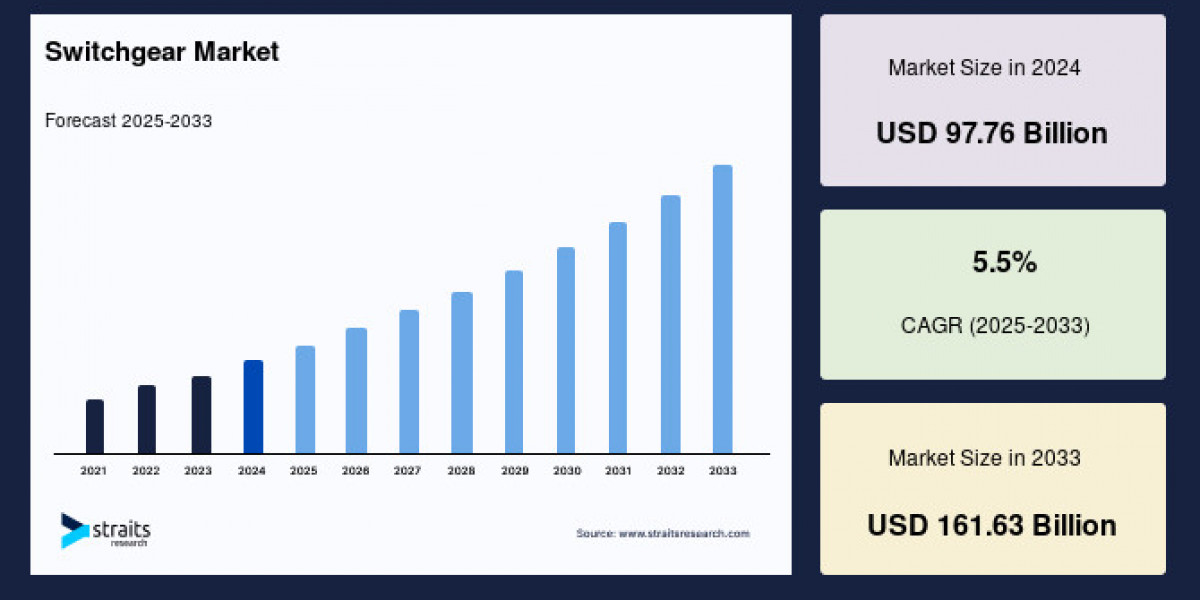 Switchgear Market

Forecast 2025-2033

2021 2022 2023 2024 2025 2026 2027 2028 2029 2030 2031 2032 2033

straits research

Source: www.straitsresearch.com

Market Size in 2024

USD 97.76 Billion

5.5%

CAGR (2025-2033)

Market Size in 2033

USD 161.63 Billion